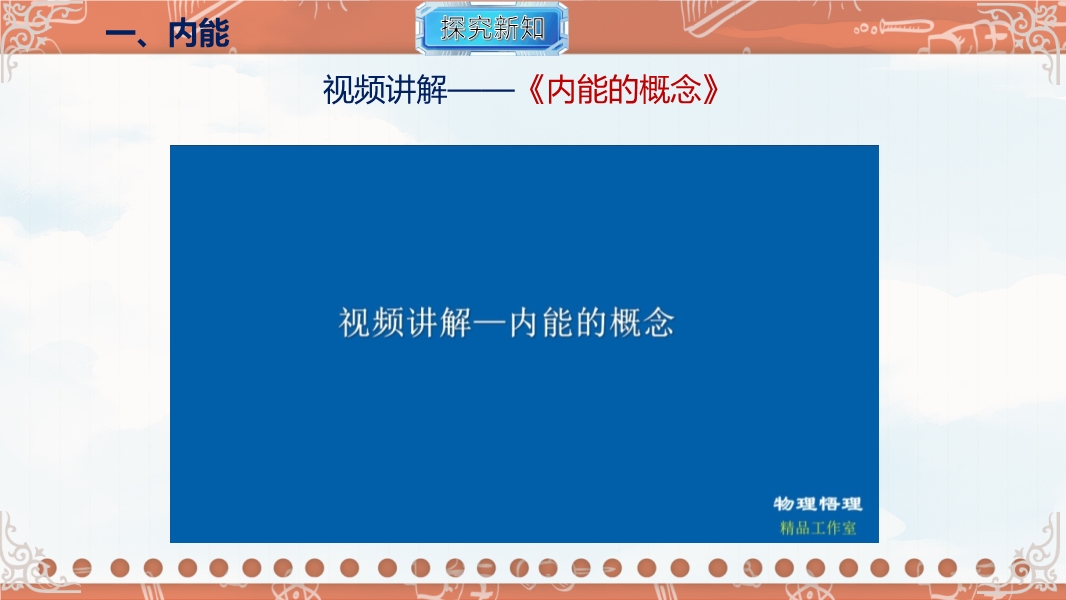 一、内能

探究新知

视频讲解——《内能的概念》

视频讲解—内能的概念

物理悟理
精品工作室